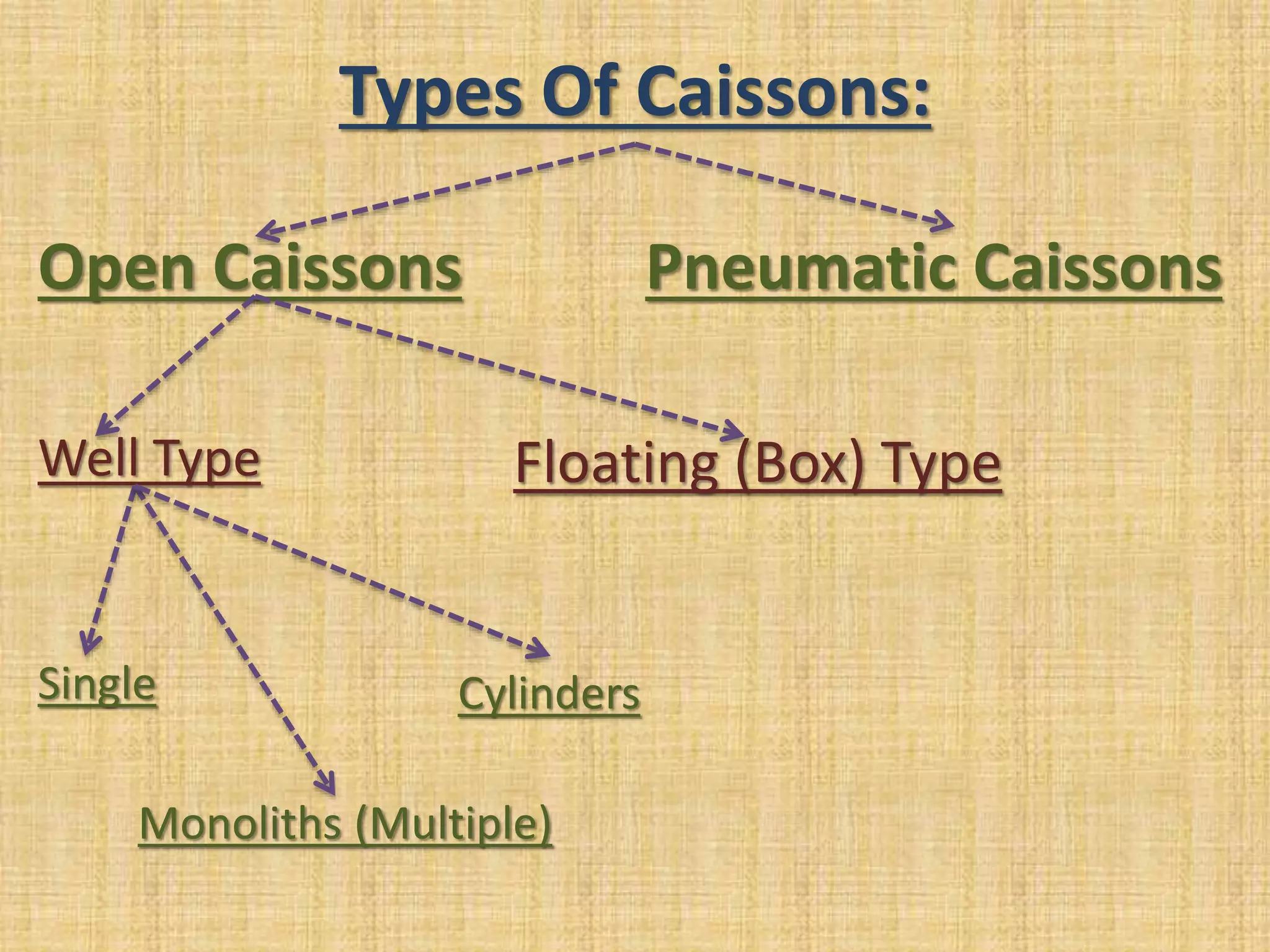 Types Of Caissons:

Open Caissons

Pneumatic Caissons

Well Type

Floating (Box) Type

Single

Cylinders

Monoliths (Multiple)